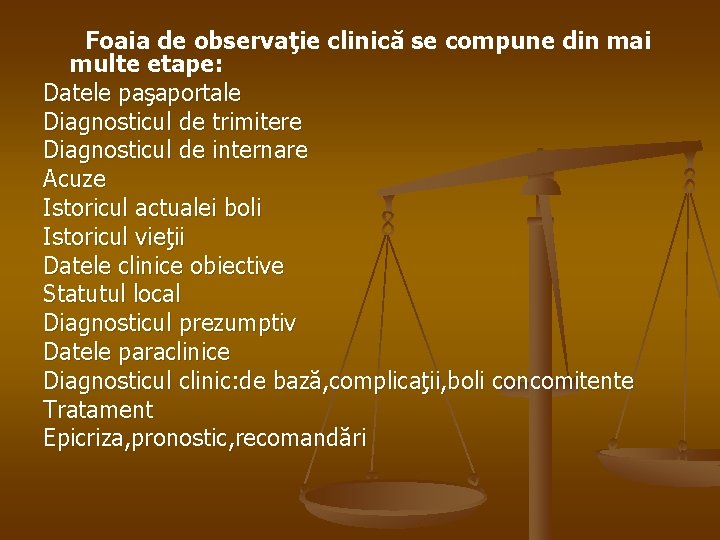 Foaia de observaţie clinică se compune din mai multe etape:

Datele paşaportale
Diagnosticul de trimitere
Diagnosticul de internare
Acuze
Istoricul actualei boli
Istoricul vieţii
Datele clinice obiective
Statutul local
Diagnosticul prezumptiv
Datele paraclinice
Diagnosticul clinic:de bază,complicaţii,boli concomitente
Tratament
Epicriza,pronostic,recomandări